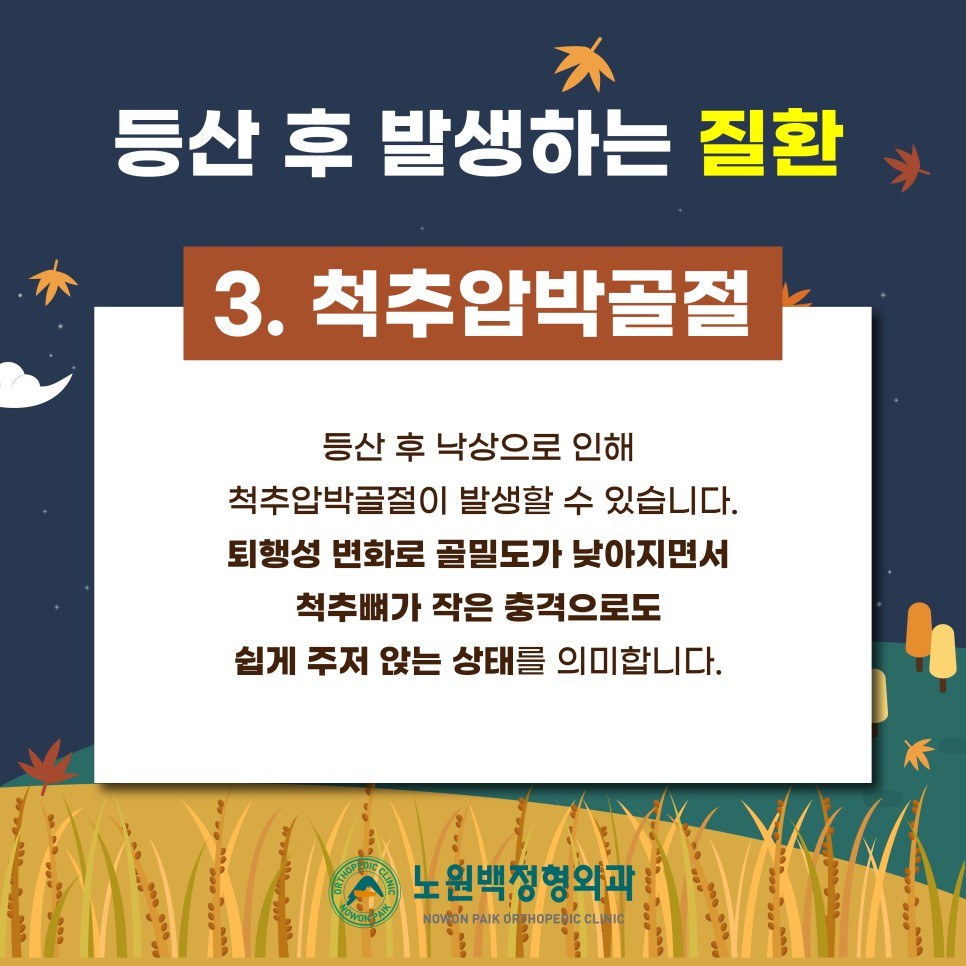 등산 후 발생하는 질환

3. 척추압박골절

등산 후 낙상으로 인해 척추압박골절이 발생할 수 있습니다. 퇴행성 변화로 골밀도가 낮아지면서 척추뼈가 작은 충격으로도 쉽게 주저 앉는 상태를 의미합니다.

ORTHOPEDIC CLINIC NOWON PAIK
노원백정형외과
NOWON PAIK ORTHOPEDIC CLINIC